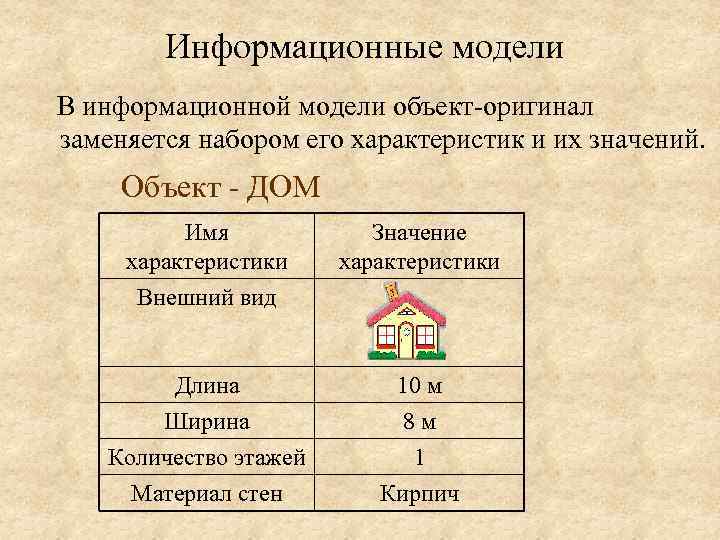 Информационные модели

В информационной модели объект-оригинал заменяется набором его характеристик и их значений.

Объект - ДОМ

| Имя характеристики | Значение характеристики |
|---|---|
| Внешний вид | |
| Длина | 10 м |
| Ширина | 8 м |
| Количество этажей | 1 |
| Материал стен | Кирпич |